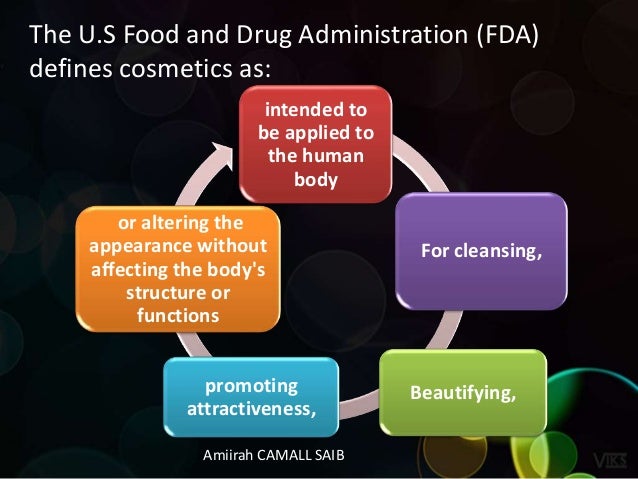 The U.S Food and Drug Administration (FDA) defines cosmetics as:

intended to be applied to the human body

For cleansing,

Beautifying,

promoting attractiveness,

or altering the appearance without affecting the body's structure or functions

Amiirah CAMALL SAIB

VIKS